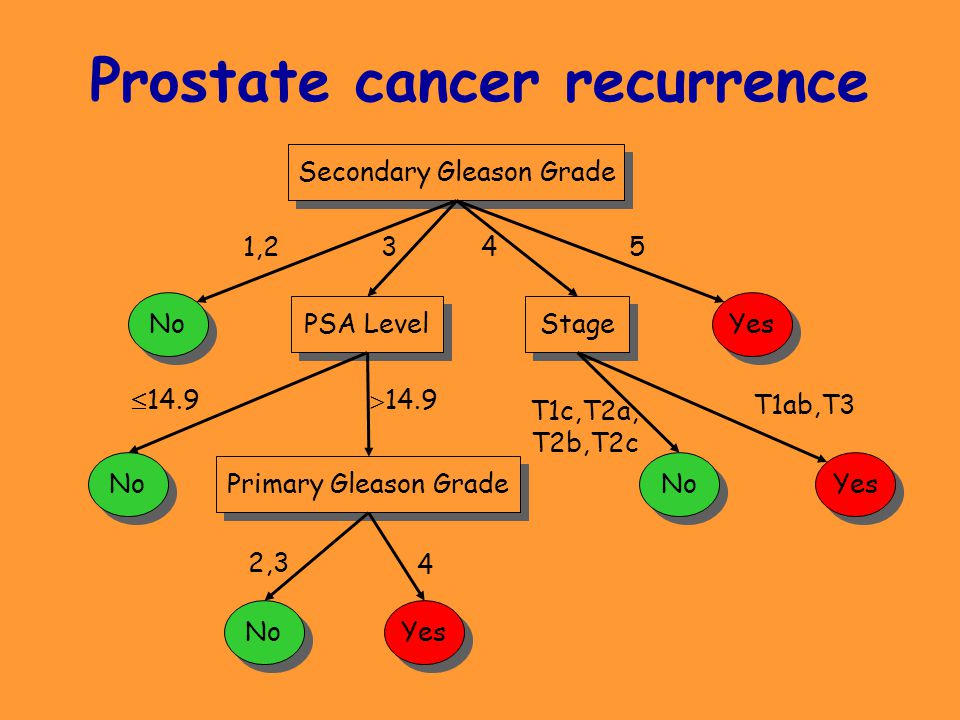 Prostate cancer recurrence

Secondary Gleason Grade

1,2
3
4
5

No
PSA Level
Stage
Yes

$\leq$14.9
$>$14.9
T1c,T2a, T2b,T2c
T1ab,T3

No
Primary Gleason Grade
No
Yes

2,3
4

No
Yes